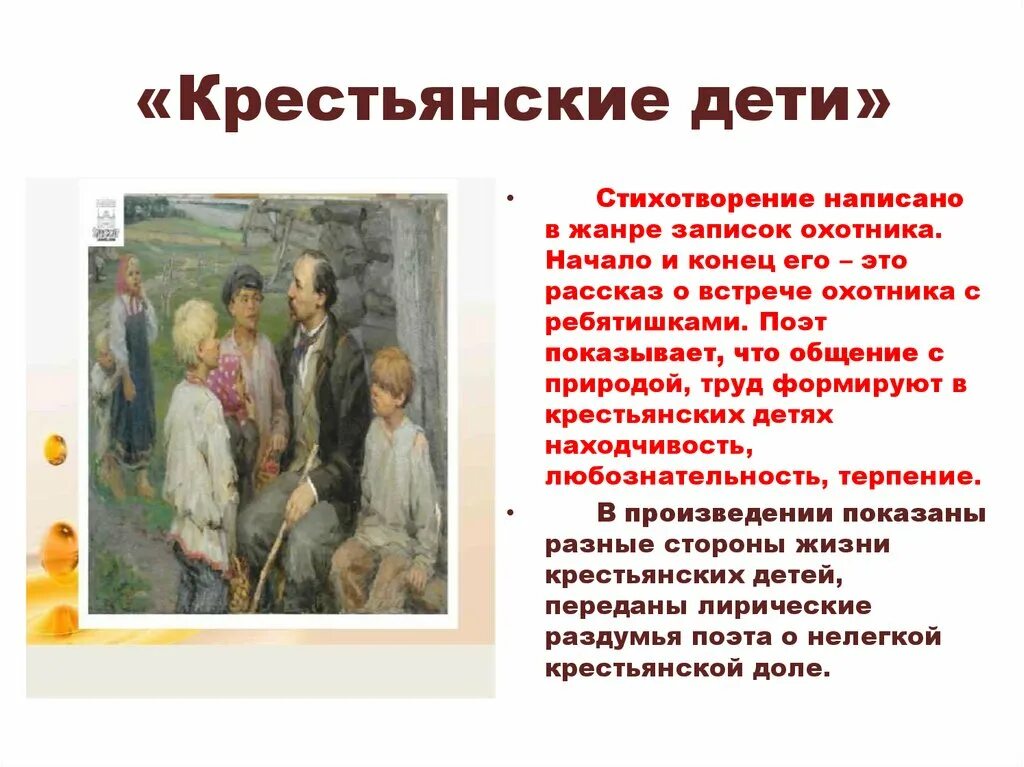 «Крестьянские дети»

• Стихотворение написано в жанре записок охотника. Начало и конец его – это рассказ о встрече охотника с ребятишками. Поэт показывает, что общение с природой, труд формируют в крестьянских детях находчивость, любознательность, терпение.

• В произведении показаны разные стороны жизни крестьянских детей, переданы лирические раздумья поэта о нелегкой крестьянской доле.